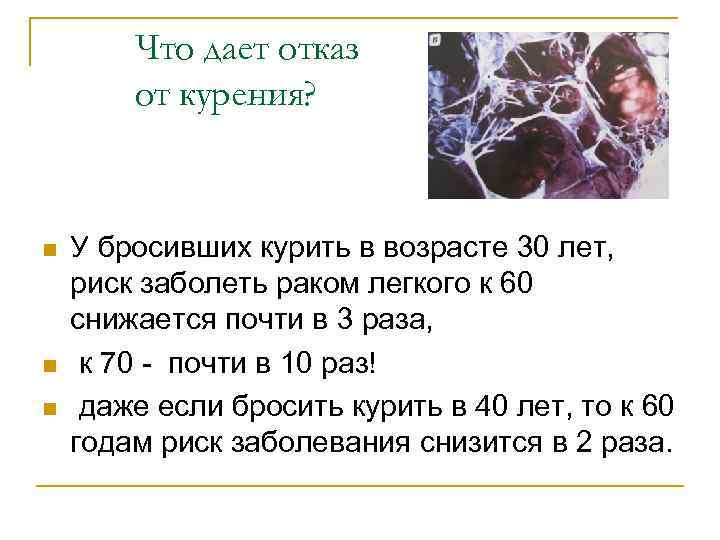 Что дает отказ от курения?

У бросивших курить в возрасте 30 лет, риск заболеть раком легкого к 60 снижается почти в 3 раза,

к 70 - почти в 10 раз!

даже если бросить курить в 40 лет, то к 60 годам риск заболевания снизится в 2 раза.